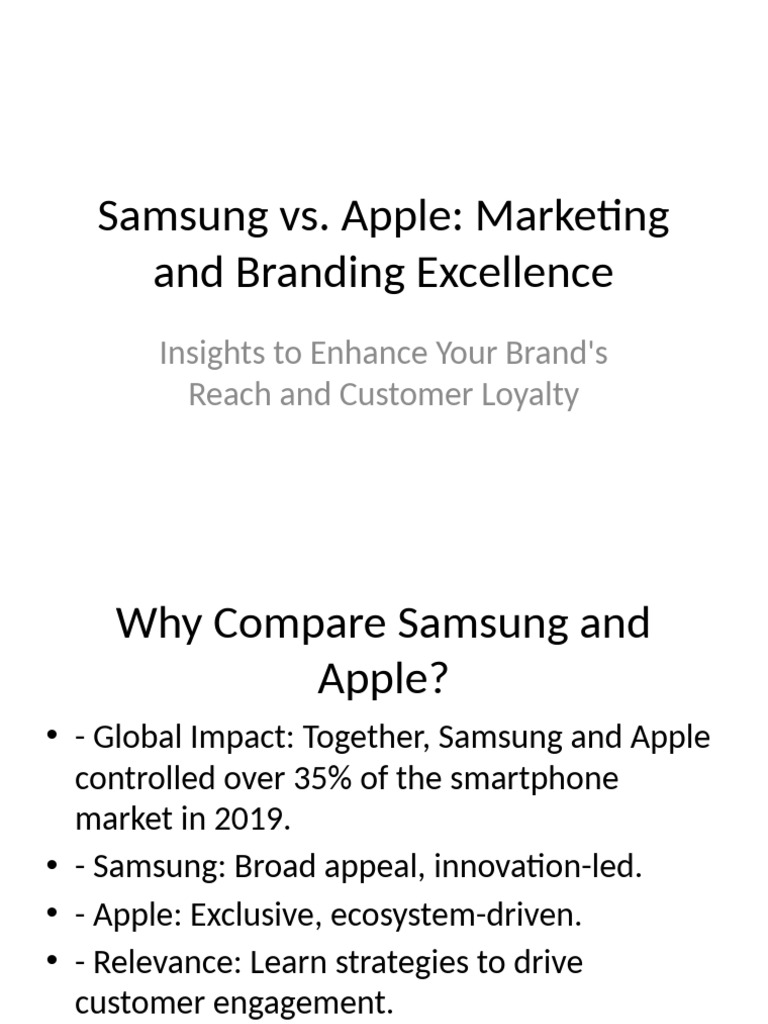 Samsung vs. Apple: Marketing and Branding Excellence

Insights to Enhance Your Brand's Reach and Customer Loyalty

Why Compare Samsung and Apple?

• - Global Impact: Together, Samsung and Apple controlled over 35% of the smartphone market in 2019.
• - Samsung: Broad appeal, innovation-led.
• - Apple: Exclusive, ecosystem-driven.
• - Relevance: Learn strategies to drive customer engagement.